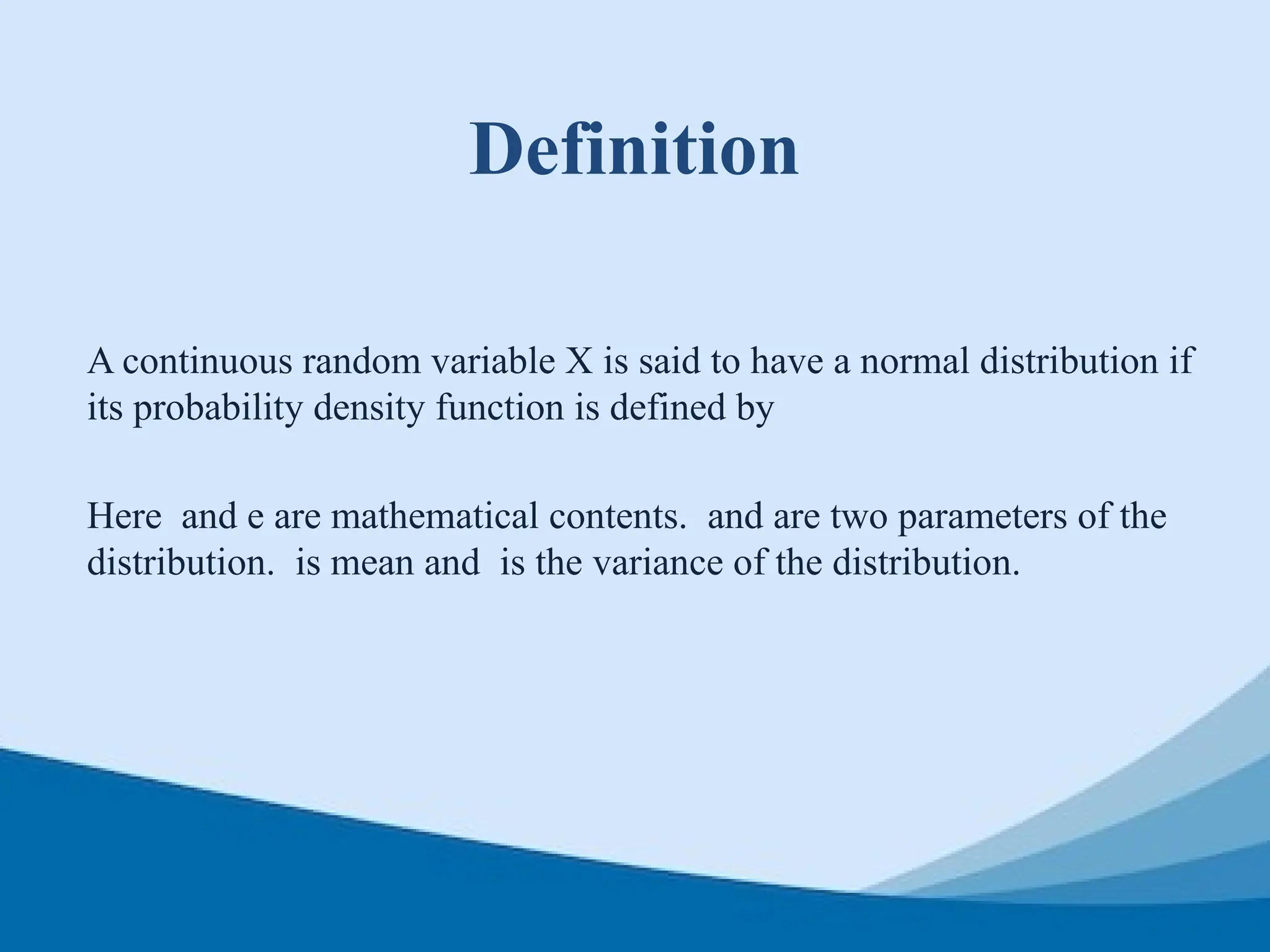 Definition

A continuous random variable X is said to have a normal distribution if its probability density function is defined by

Here  and e are mathematical contents.  and are two parameters of the distribution.  is mean and  is the variance of the distribution.